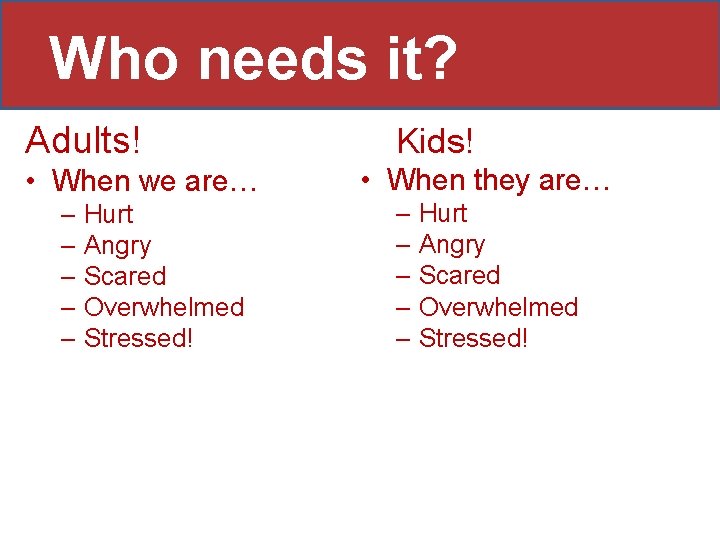 Who needs it?

Adults!
• When we are…
– Hurt
– Angry
– Scared
– Overwhelmed
– Stressed!

Kids!
• When they are…
– Hurt
– Angry
– Scared
– Overwhelmed
– Stressed!